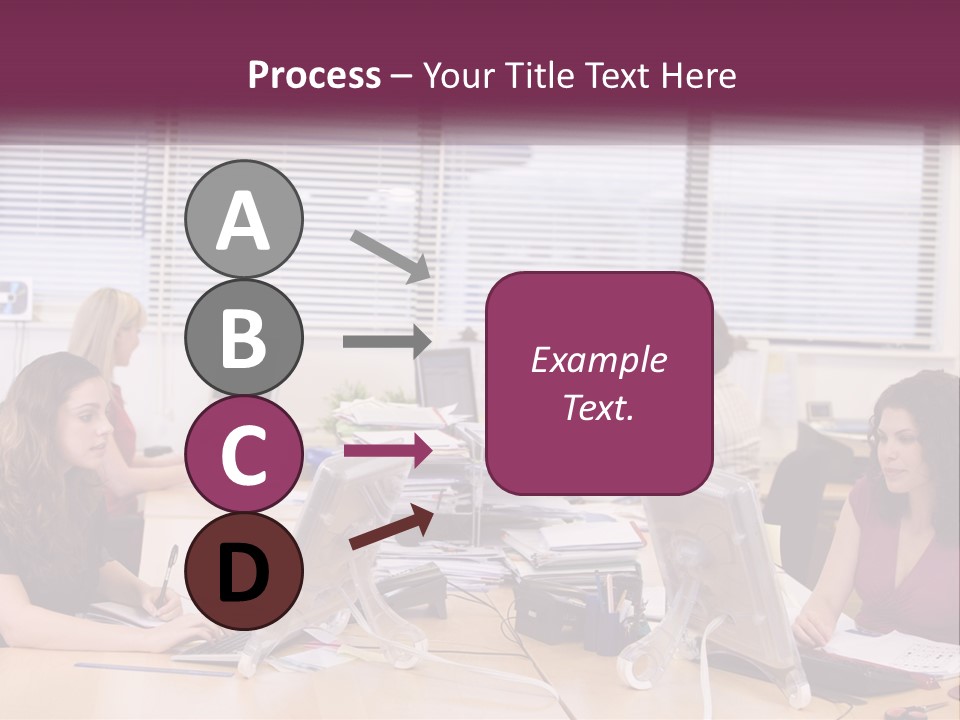 Process – Your Title Text Here

A

B

C

D

Example Text.